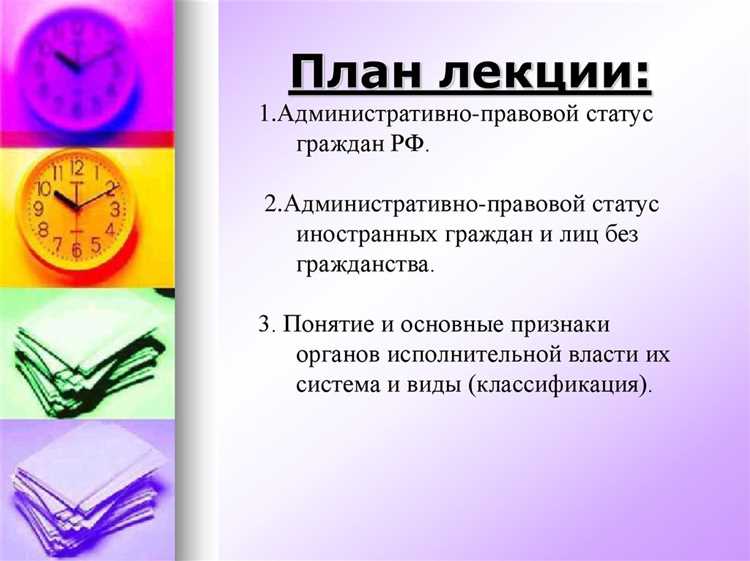 План лекции:

1.Административно-правовой статус граждан РФ.

2.Административно-правовой статус иностранных граждан и лиц без гражданства.

3. Понятие и основные признаки органов исполнительной власти их система и виды (классификация).